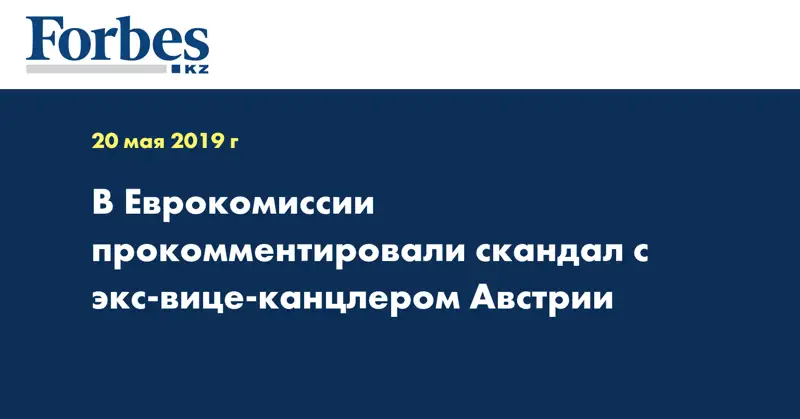 Forbes
KZ

20 мая 2019 г

В Еврокомиссии прокомментировали скандал с экс-вице-канцлером Австрии